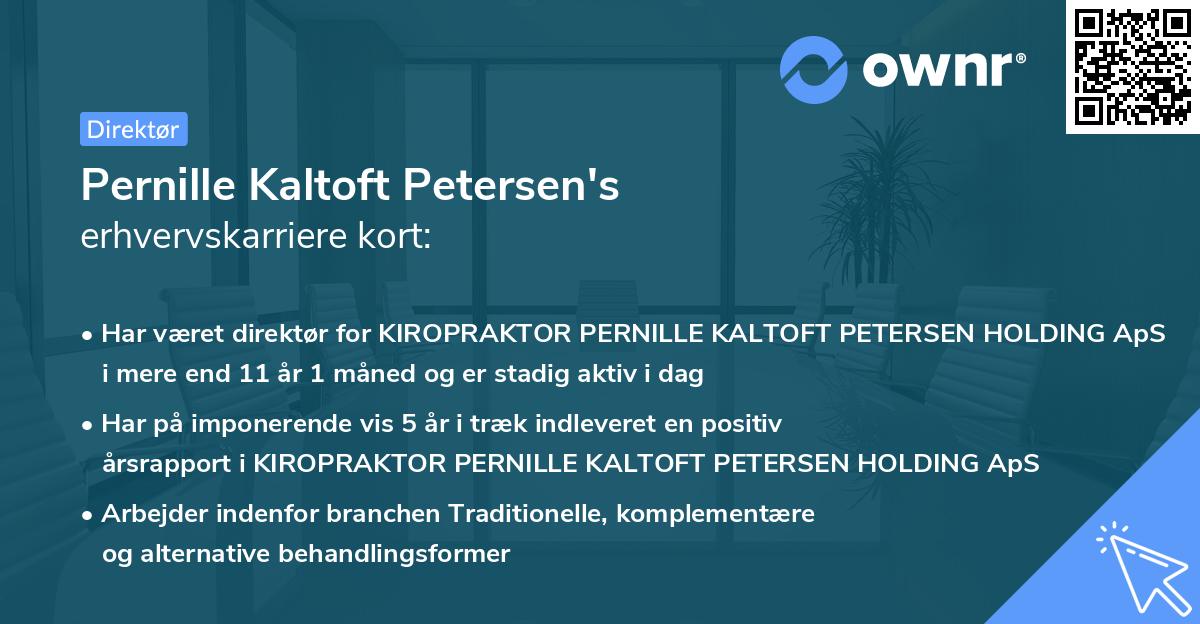 ownr®

Direktør

Pernille Kaltoft Petersen's erhvervskarriere kort:

• Har været direktør for KIROPRAKTOR PERNILLE KALTOFT PETERSEN HOLDING ApS i mere end 11 år 1 måned og er stadig aktiv i dag

• Har på imponerende vis 5 år i træk indleveret en positiv årsrapport i KIROPRAKTOR PERNILLE KALTOFT PETERSEN HOLDING ApS

• Arbejder indenfor branchen Traditionelle, komplementære og alternative behandlingsformer